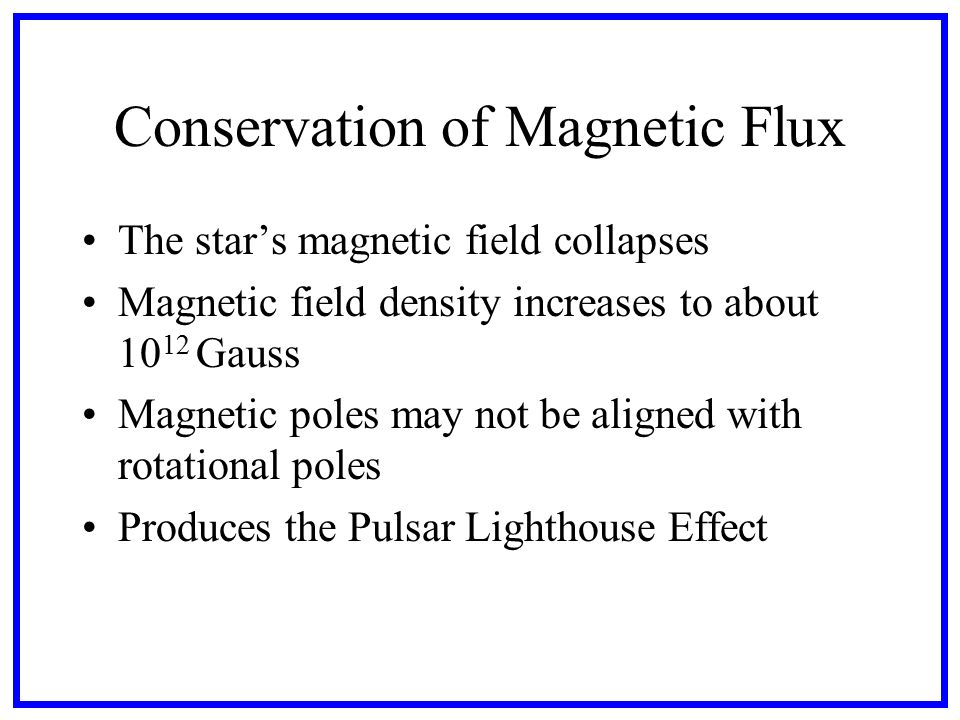 Conservation of Magnetic Flux

• The star’s magnetic field collapses
• Magnetic field density increases to about $10^{12}$ Gauss
• Magnetic poles may not be aligned with rotational poles
• Produces the Pulsar Lighthouse Effect